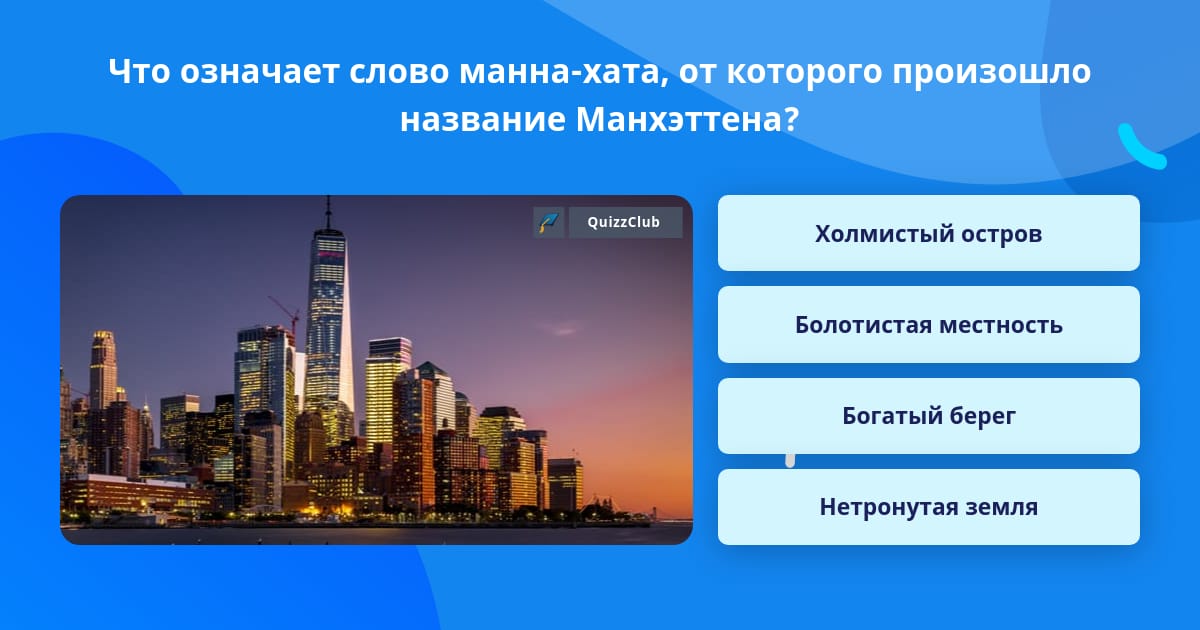 Что означает слово манна-хата, от которого произошло название Манхэттена?

QuizzClub

Холмистый остров

Болотистая местность

Богатый берег

Нетронутая земля